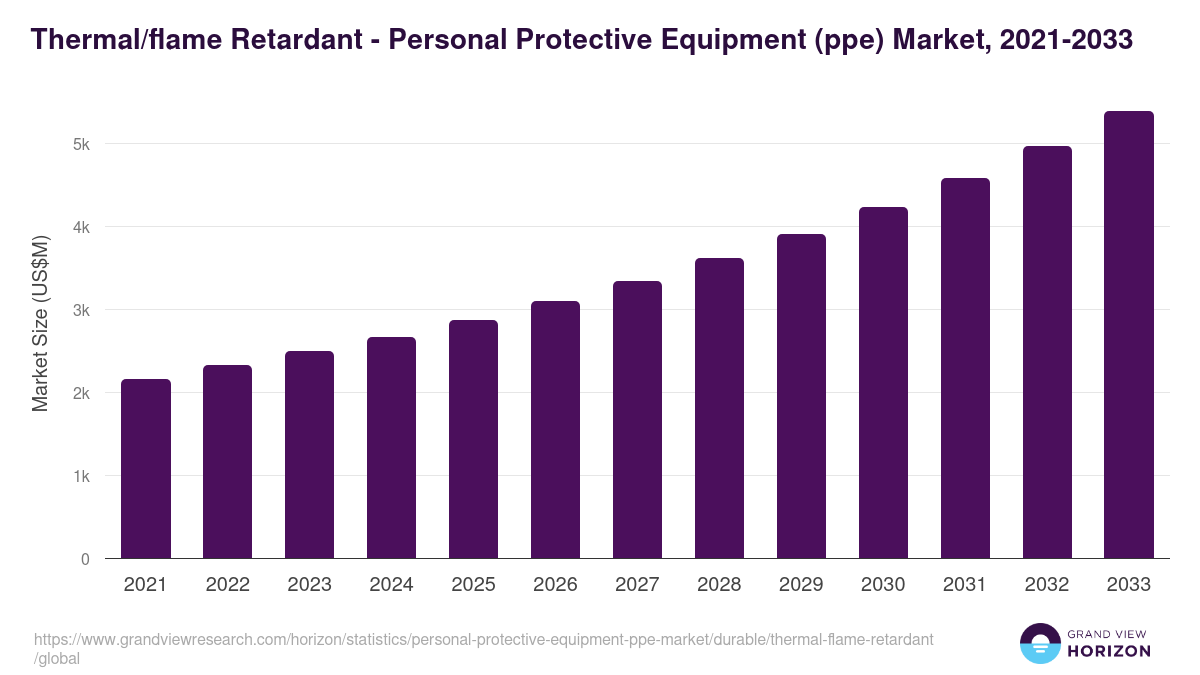 Thermal/flame Retardant - Personal Protective Equipment (ppe) Market, 2021-2033

Market Size (US$M)

5k
4k
3k
2k
1k
0

2021 2022 2023 2024 2025 2026 2027 2028 2029 2030 2031 2032 2033

https://www.grandviewresearch.com/horizon/statistics/personal-protective-equipment-ppe-market/durable/thermal-flame-retardant/global

GRAND VIEW HORIZON